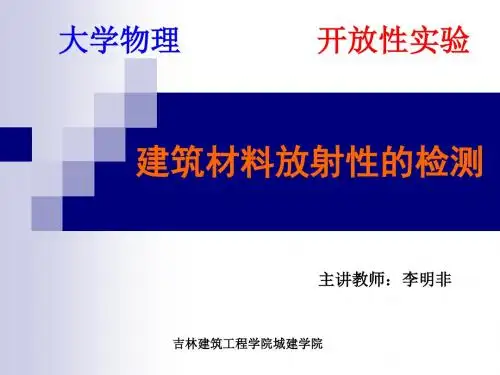 大学物理

开放性实验

建筑材料放射性的检测

主讲教师：李明非

吉林建筑工程学院城建学院